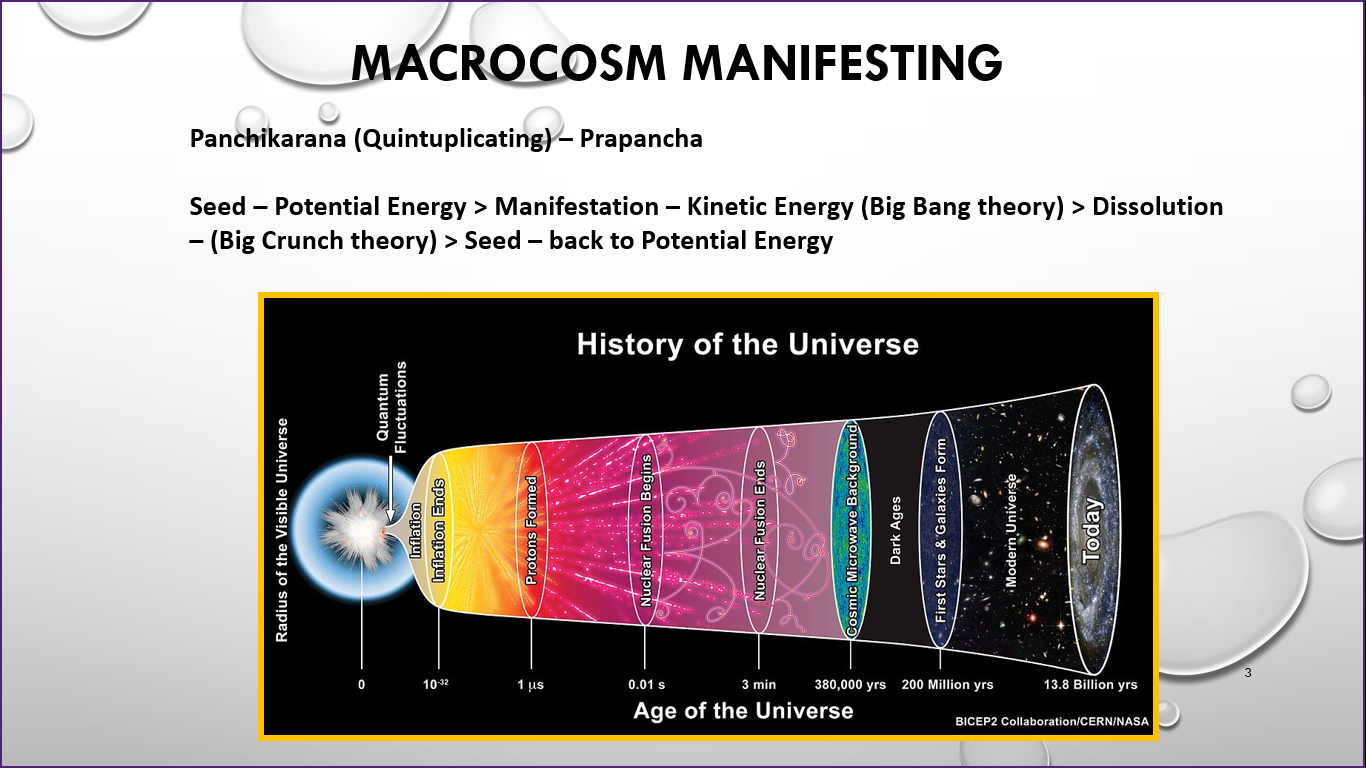 MACROCOSM MANIFESTING

Panchikarana (Quintuplicating) – Prapancha

Seed – Potential Energy > Manifestation – Kinetic Energy (Big Bang theory) > Dissolution – (Big Crunch theory) > Seed – back to Potential Energy

History of the Universe

Radius of the Visible Universe

Quantum Fluctuations

Inflation

Inflation Ends

Protons Formed

Nuclear Fusion Begins

Nuclear Fusion Ends

Cosmic Microwave Background

Dark Ages

First Stars & Galaxies Form

Modern Universe

Today

0

$10^{-32}$

1 μs

0.01 s

3 min

380,000 yrs

200 Million yrs

13.8 Billion yrs

Age of the Universe

BICEP2 Collaboration/CERN/NASA

3